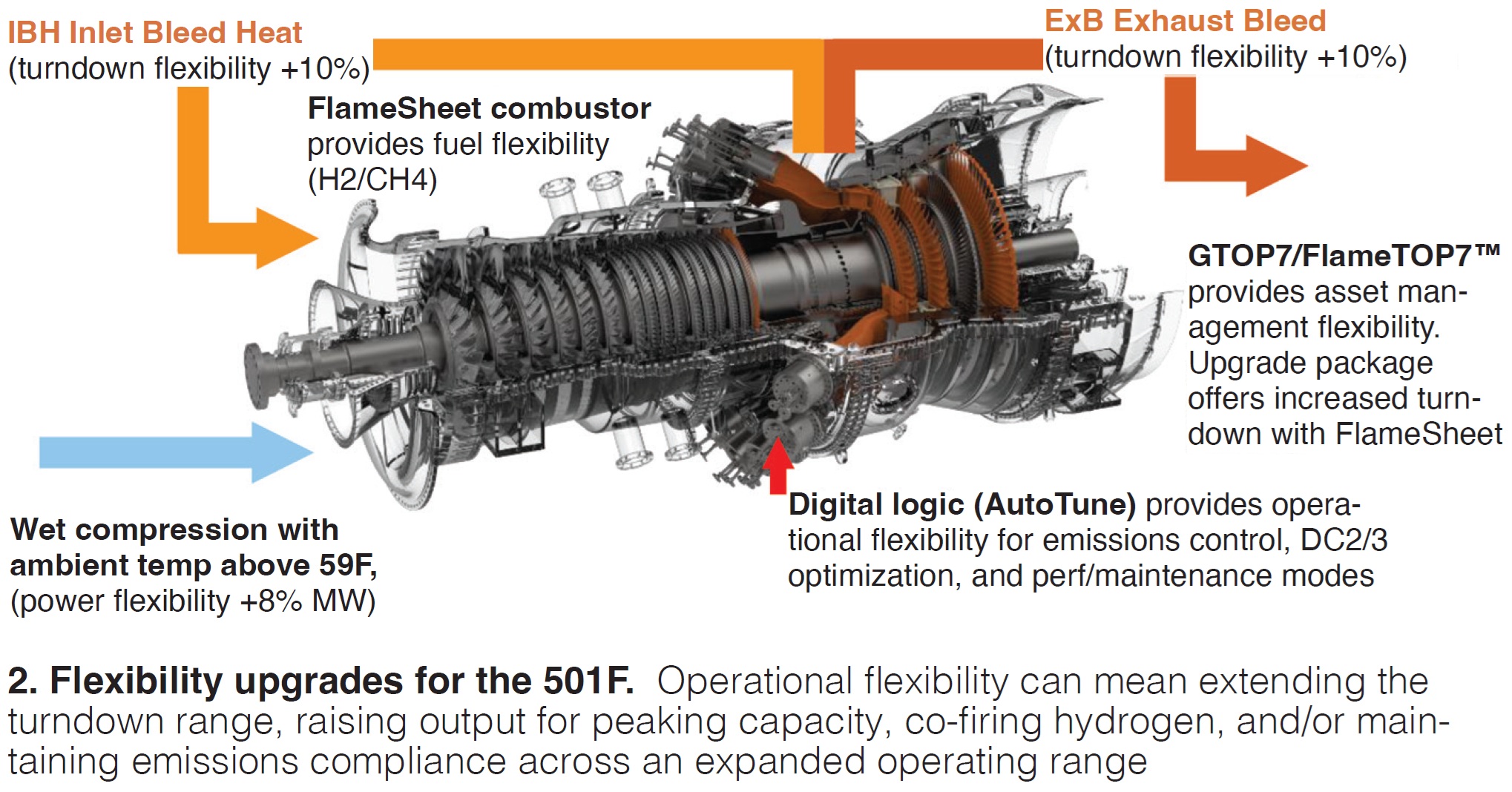 IBH Inlet Bleed Heat
(turndown flexibility +10%)

ExB Exhaust Bleed
(turndown flexibility +10%)

FlameSheet combustor provides fuel flexibility (H2/CH4)

GTOP7/FlameTOP7™ provides asset management flexibility. Upgrade package offers increased turndown with FlameSheet

Wet compression with ambient temp above 59F, (power flexibility +8% MW)

Digital logic (AutoTune) provides operational flexibility for emissions control, DC2/3 optimization, and perf/maintenance modes

2. Flexibility upgrades for the 501F. Operational flexibility can mean extending the turndown range, raising output for peaking capacity, co-firing hydrogen, and/or maintaining emissions compliance across an expanded operating range